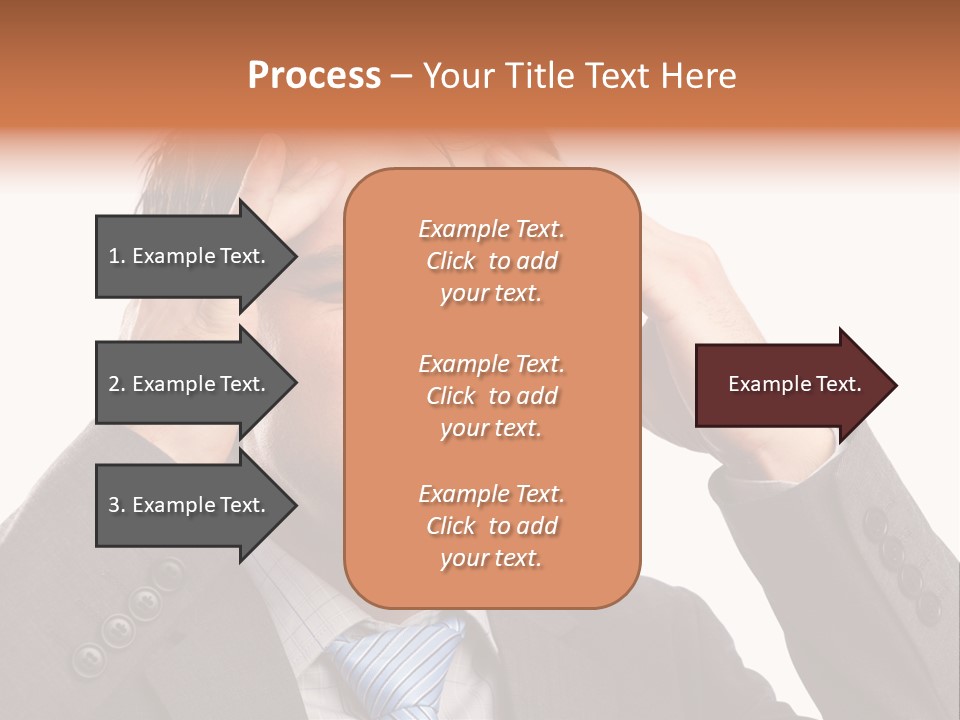 Process – Your Title Text Here

1. Example Text.

2. Example Text.

3. Example Text.

Example Text. Click to add your text.

Example Text. Click to add your text.

Example Text. Click to add your text.

Example Text.